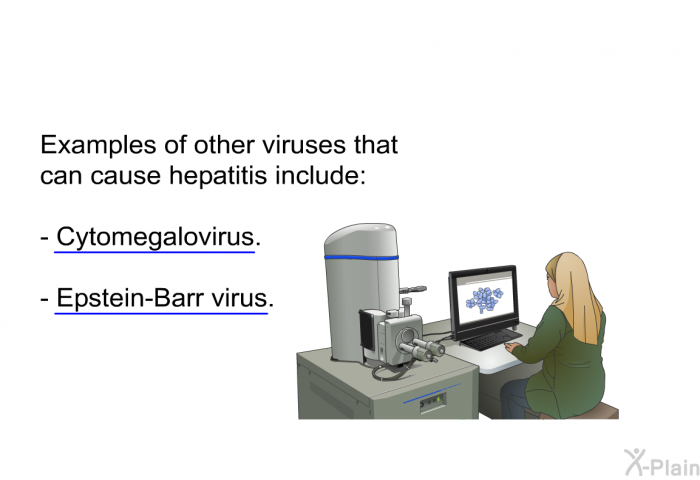 Examples of other viruses that can cause hepatitis include:

- Cytomegalovirus.

- Epstein-Barr virus.

X-Plain